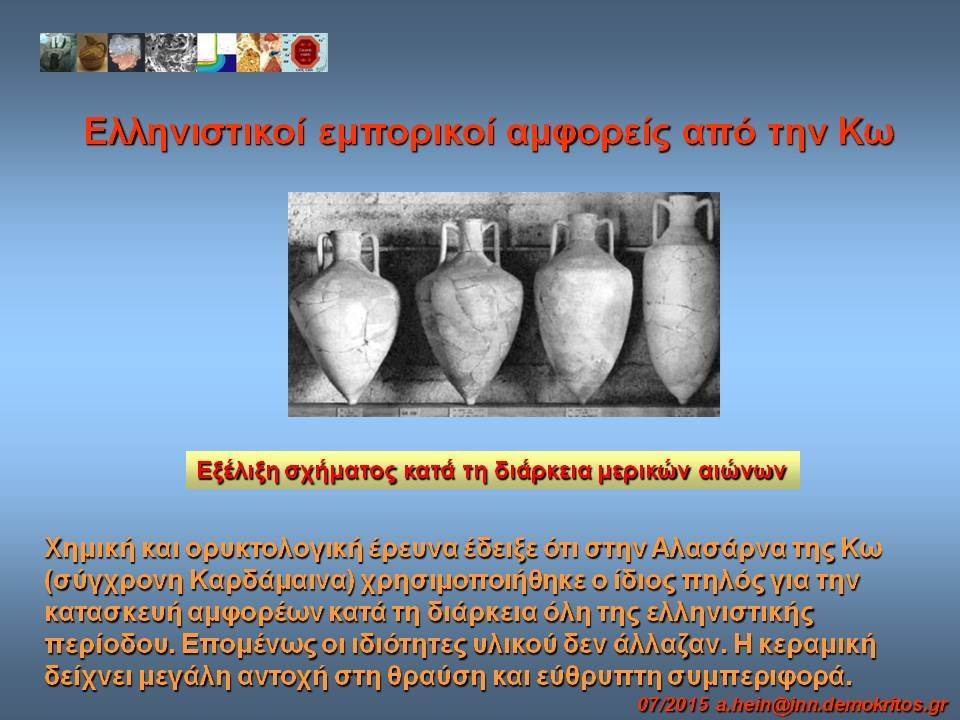 Ελληνιστικοί εμπορικοί αμφορείς από την Κω

Εξέλιξη σχήματος κατά τη διάρκεια μερικών αιώνων

Χημική και ορυκτολογική έρευνα έδειξε ότι στην Αλασάρνα της Κω (σύγχρονη Καρδάμαινα) χρησιμοποιήθηκε ο ίδιος πηλός για την κατασκευή αμφορέων κατά τη διάρκεια όλη της ελληνιστικής περίοδου. Επομένως οι ιδιότητες υλικού δεν άλλαζαν. Η κεραμική δείχνει μεγάλη αντοχή στη θραύση και εύθρυπτη συμπεριφορά.

07/2015 a.hein@inn.demokritos.gr